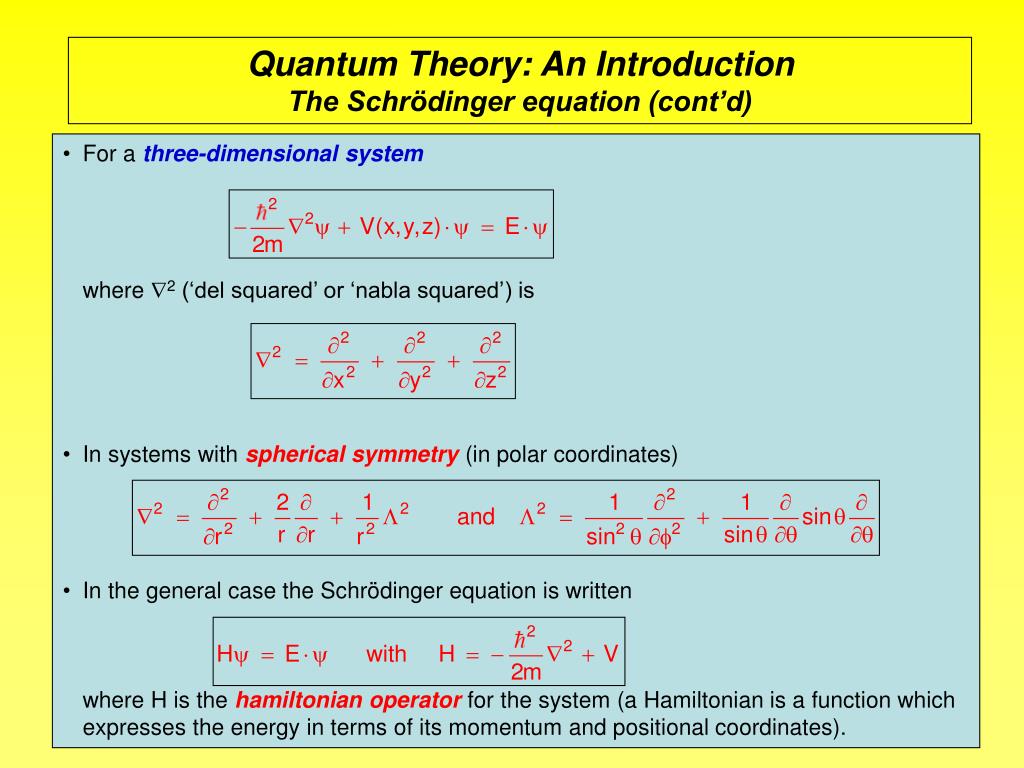 Quantum Theory: An Introduction
The Schrödinger equation (cont'd)

• For a three-dimensional system

$-\frac{\hbar^2}{2m}\nabla^2\psi + V(x,y,z)\cdot\psi = E\cdot\psi$

where $\nabla^2$ ('del squared' or 'nabla squared') is

$\nabla^2 = \frac{\partial^2}{\partial x^2} + \frac{\partial^2}{\partial y^2} + \frac{\partial^2}{\partial z^2}$

• In systems with spherical symmetry (in polar coordinates)

$\nabla^2 = \frac{\partial^2}{\partial r^2} + \frac{2}{r}\frac{\partial}{\partial r} + \frac{1}{r^2}\Lambda^2$ and $\Lambda^2 = \frac{1}{\sin^2\theta}\frac{\partial^2}{\partial\phi^2} + \frac{1}{\sin\theta}\frac{\partial}{\partial\theta}\sin\theta\frac{\partial}{\partial\theta}$

• In the general case the Schrödinger equation is written

$H\psi = E\cdot\psi$ with $H = -\frac{\hbar^2}{2m}\nabla^2 + V$

where H is the hamiltonian operator for the system (a Hamiltonian is a function which expresses the energy in terms of its momentum and positional coordinates).